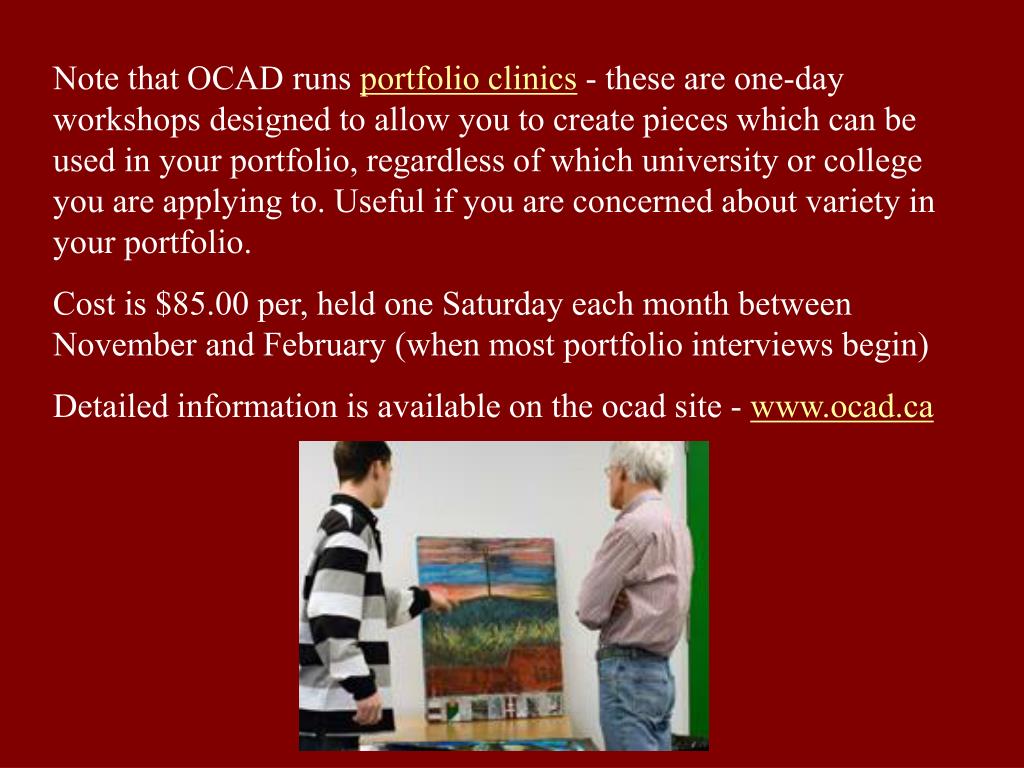 Note that OCAD runs portfolio clinics - these are one-day workshops designed to allow you to create pieces which can be used in your portfolio, regardless of which university or college you are applying to. Useful if you are concerned about variety in your portfolio.

Cost is \$85.00 per, held one Saturday each month between November and February (when most portfolio interviews begin)

Detailed information is available on the ocad site - www.ocad.ca